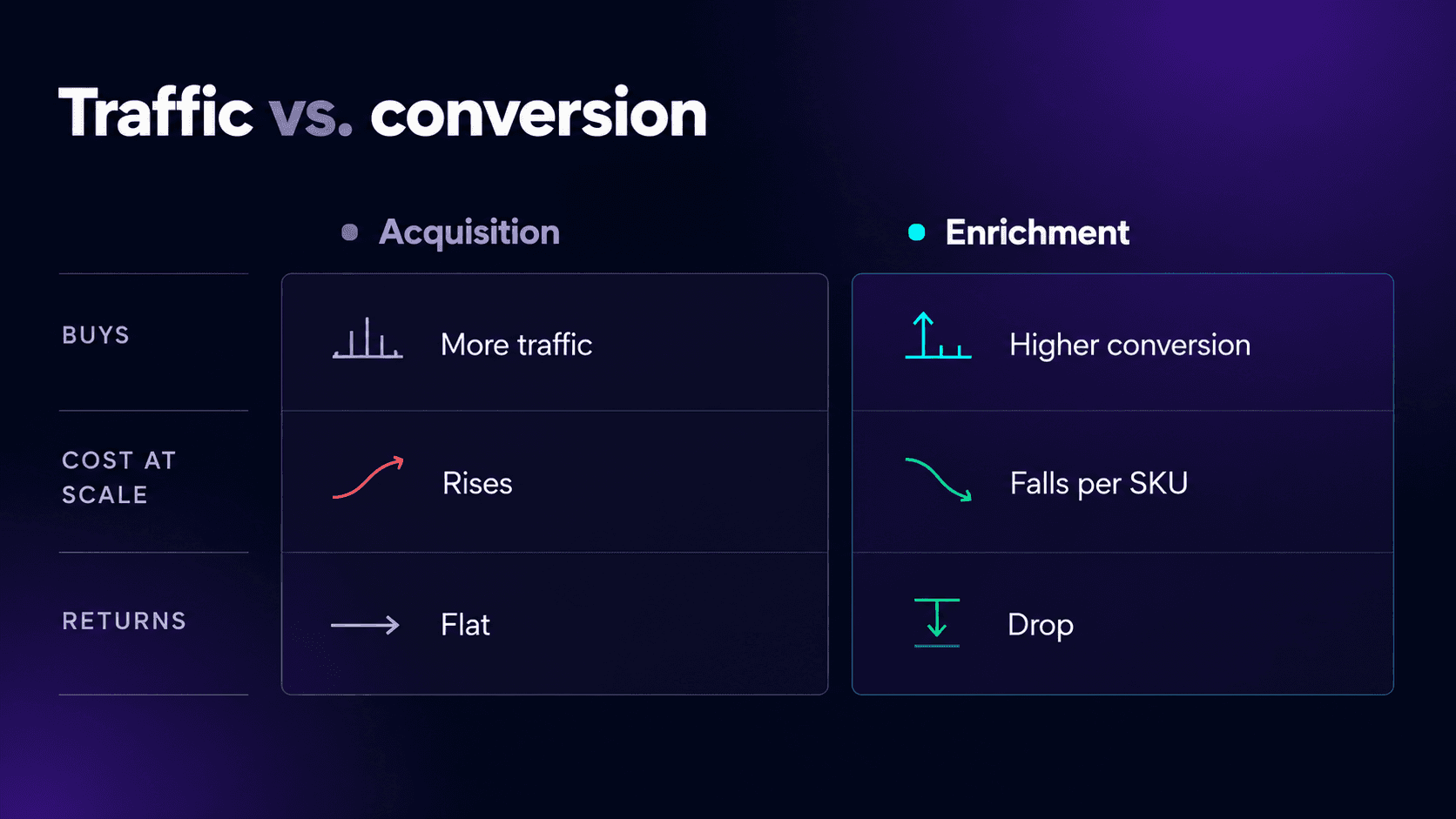 Traffic vs. conversion

| | Acquisition | Enrichment |
|---|---|---|
| BUYS | More traffic | Higher conversion |
| COST AT SCALE | Rises | Falls per SKU |
| RETURNS | Flat | Drop |